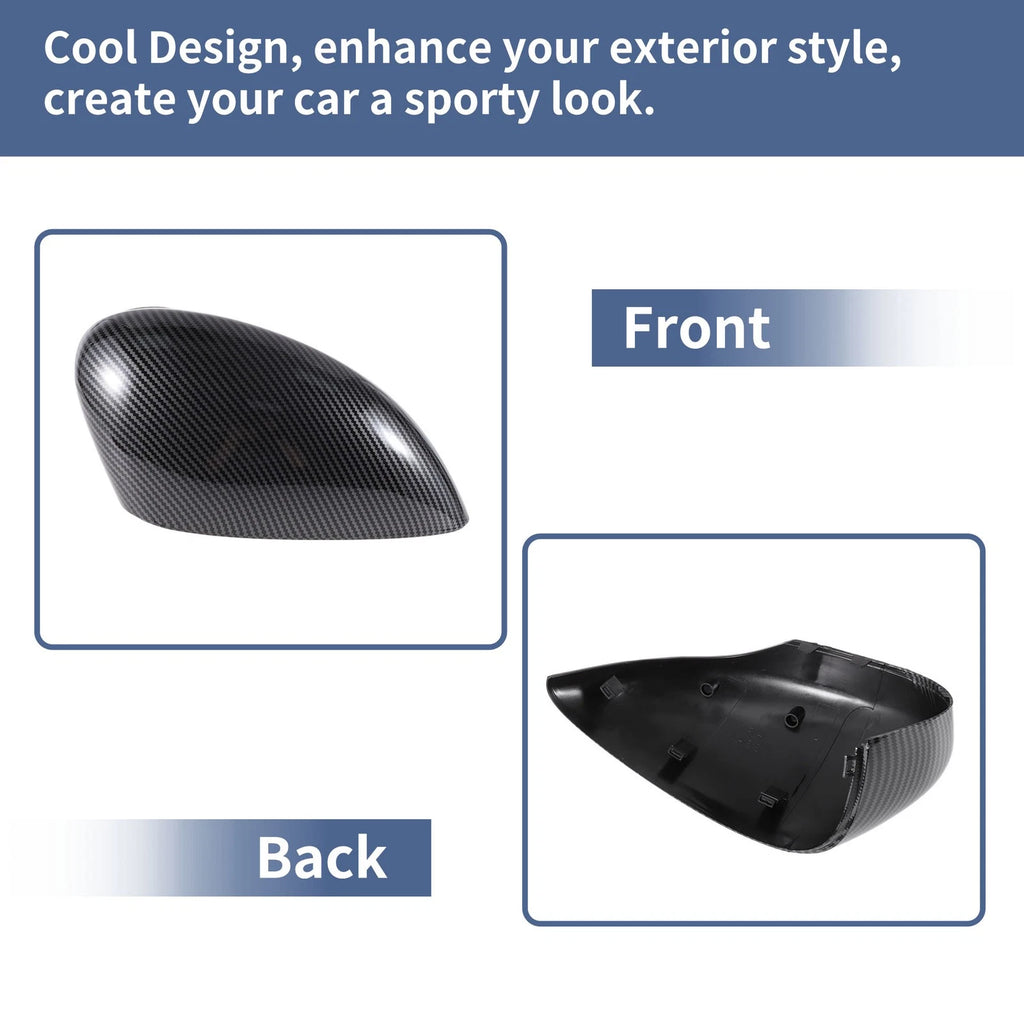 Cool Design, enhance your exterior style, create your car a sporty look.

Front

Back